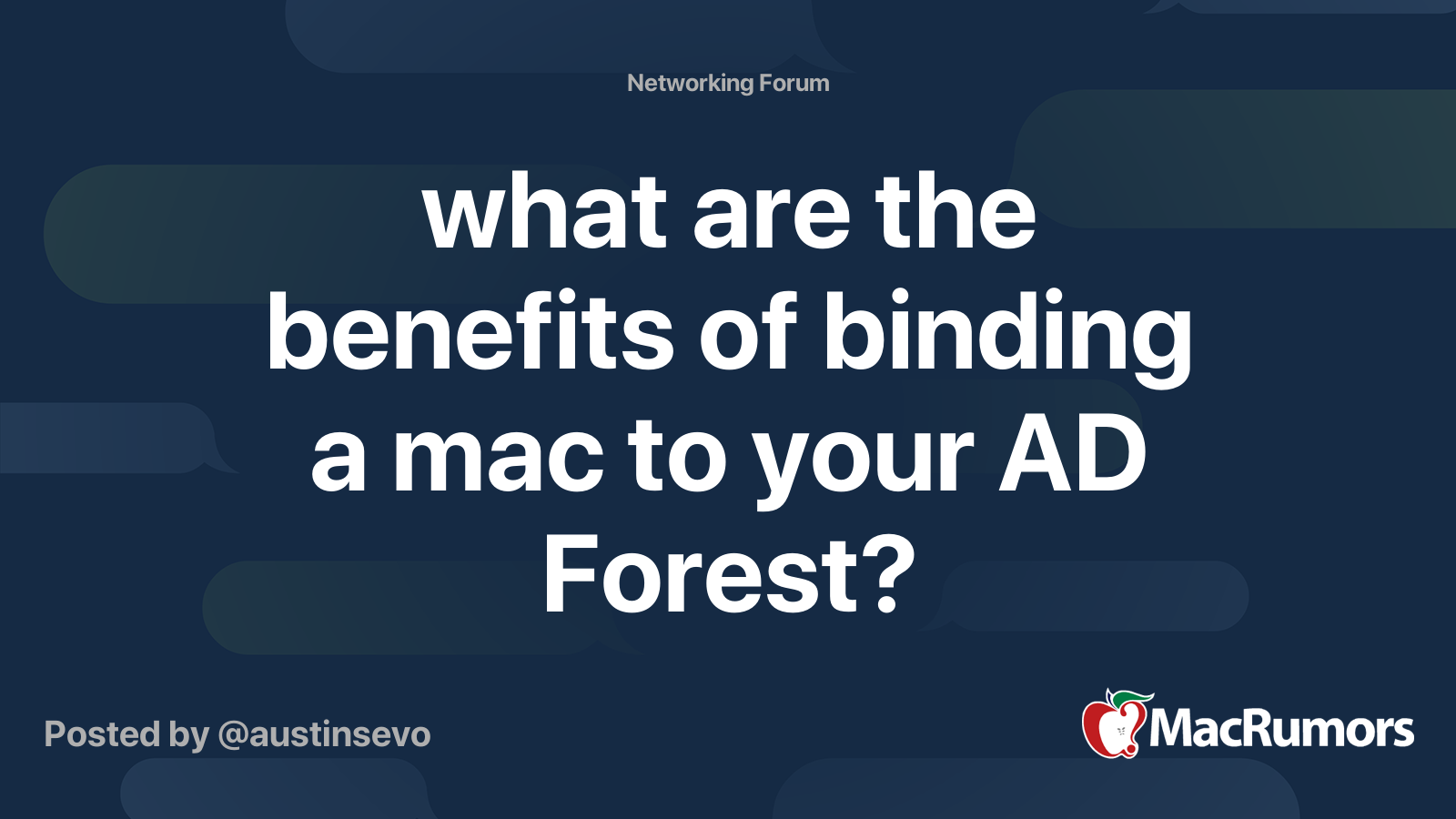 Networking Forum

what are the benefits of binding a mac to your AD Forest?

Posted by @austinsevo

MacRumors